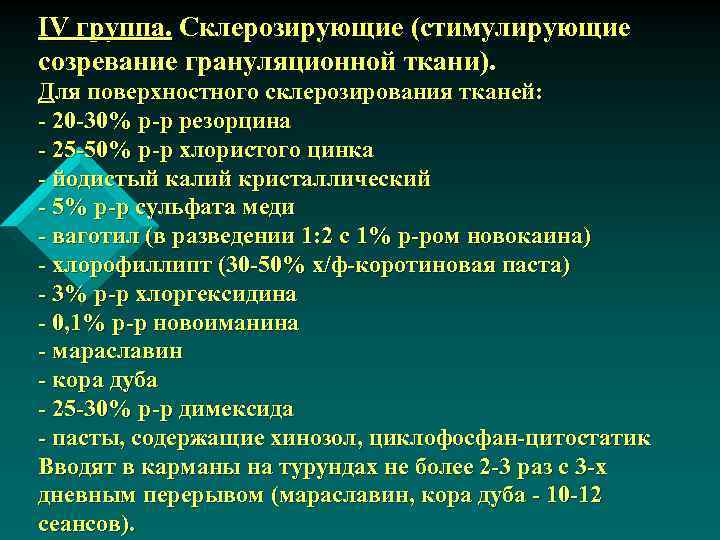 IV группа. Склерозирующие (стимулирующие созревание грануляционной ткани).

Для поверхностного склерозирования тканей:
- 20-30% р-р резорцина
- 25-50% р-р хлористого цинка
- йодистый калий кристаллический
- 5% р-р сульфата меди
- ваготил (в разведении 1:2 с 1% р-ром новокаина)
- хлорофиллипт (30-50% х/ф-коротиновая паста)
- 3% р-р хлоргексидина
- 0,1% р-р новоиманина
- мараславин
- кора дуба
- 25-30% р-р димексида
- пасты, содержащие хинозол, циклофосфан-цитостатик

Вводят в карманы на турундах не более 2-3 раз с 3-х дневным перерывом (мараславин, кора дуба - 10-12 сеансов).